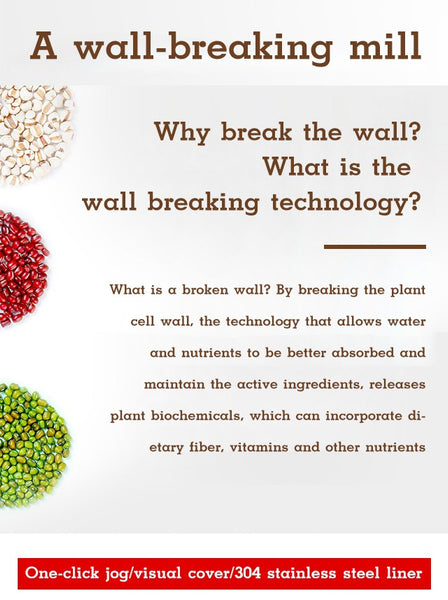 A wall-breaking mill

Why break the wall?
What is the
wall breaking technology?

What is a broken wall? By breaking the plant cell wall, the technology that allows water and nutrients to be better absorbed and maintain the active ingredients, releases plant biochemicals, which can incorporate dietary fiber, vitamins and other nutrients

One-click jog/visual cover/304 stainless steel liner